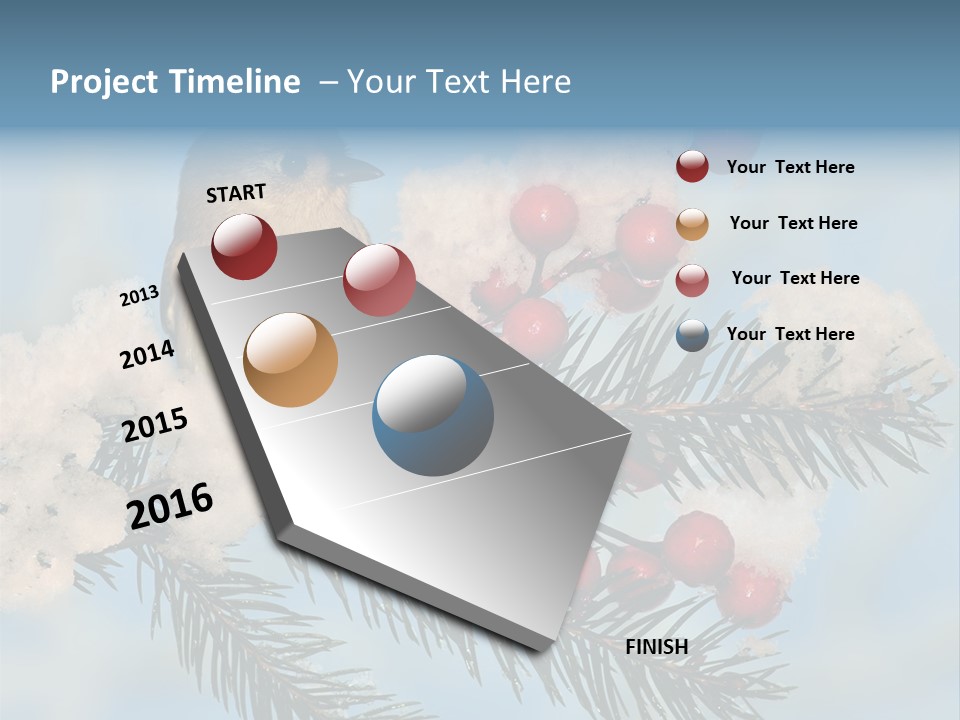 Project Timeline – Your Text Here

START

2013

2014

2015

2016

FINISH

Your Text Here

Your Text Here

Your Text Here

Your Text Here